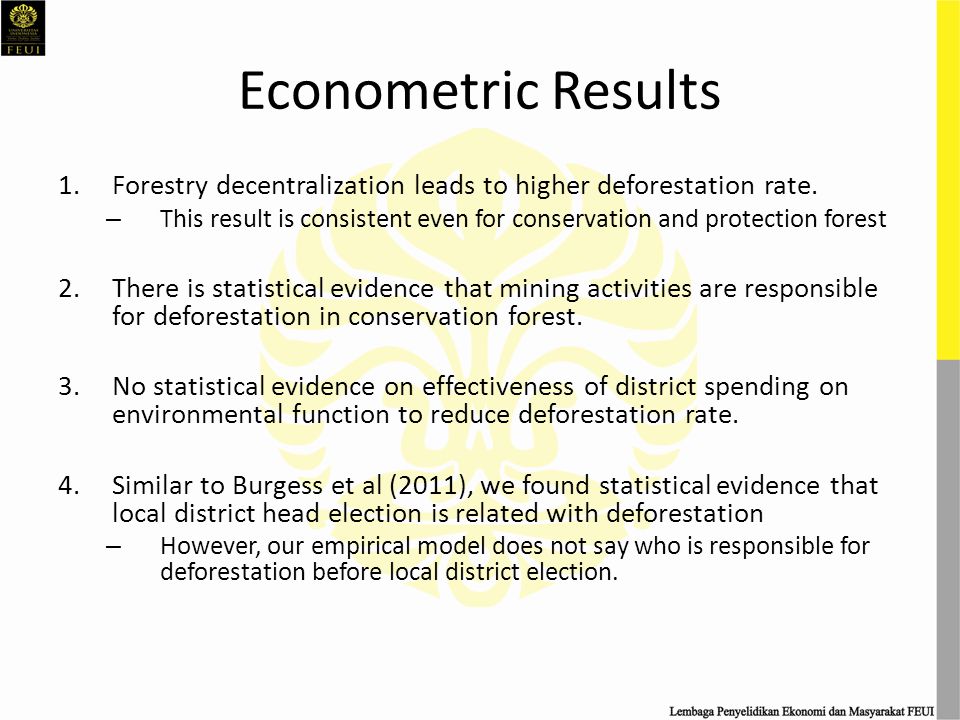 UNIVERSITAS INDONESIA
FEUI

Econometric Results

1. Forestry decentralization leads to higher deforestation rate.
– This result is consistent even for conservation and protection forest

2. There is statistical evidence that mining activities are responsible for deforestation in conservation forest.

3. No statistical evidence on effectiveness of district spending on environmental function to reduce deforestation rate.

4. Similar to Burgess et al (2011), we found statistical evidence that local district head election is related with deforestation
– However, our empirical model does not say who is responsible for deforestation before local district election.

Lembaga Penyelidikan Ekonomi dan Masyarakat FEUI